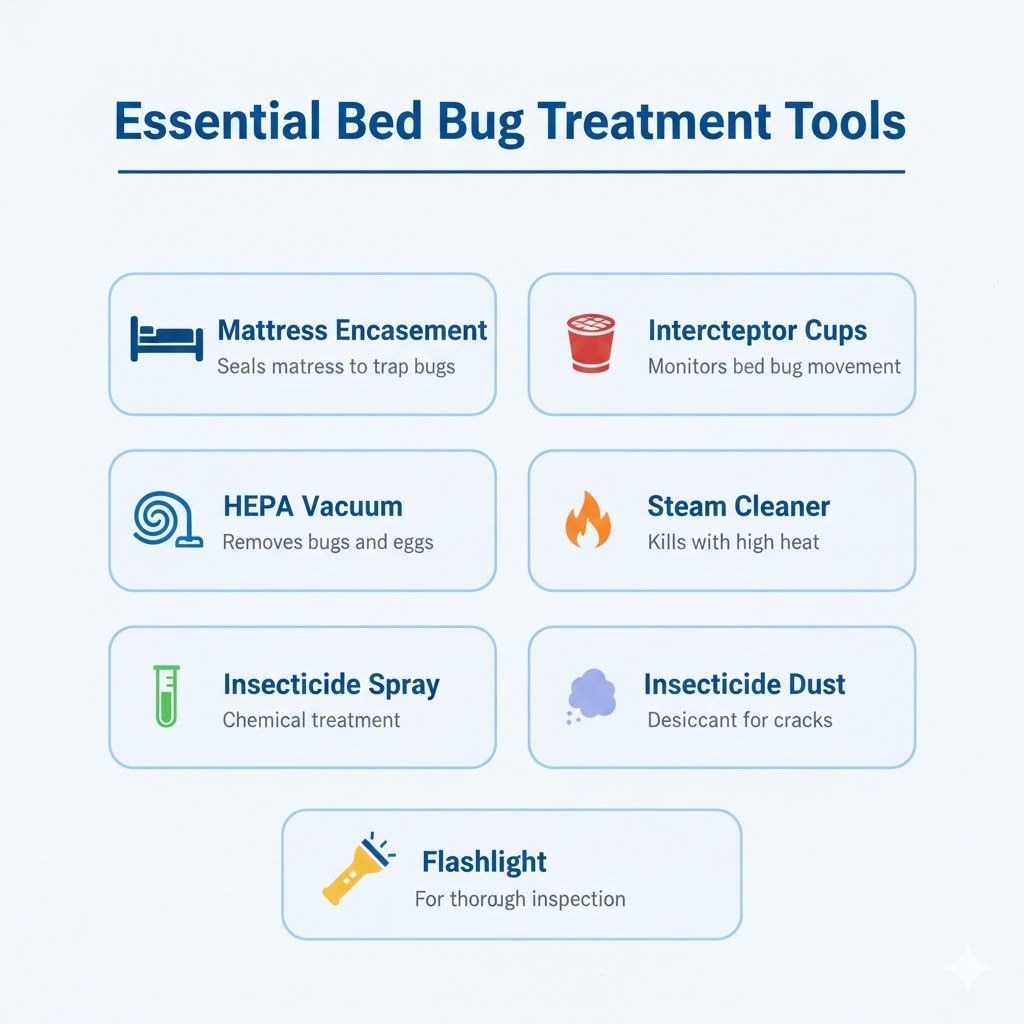 Essential Bed Bug Treatment Tools

Mattress Encasement
Seals matress to trap bugs

Intercteptor Cups
Monitors bed bug movement

HEPA Vacuum
Removes bugs and eggs

Steam Cleaner
Kills with high heat

Insecticide Spray
Chemical treatment

Insecticide Dust
Desiccant for cracks

Flashlight
For thorough inspection